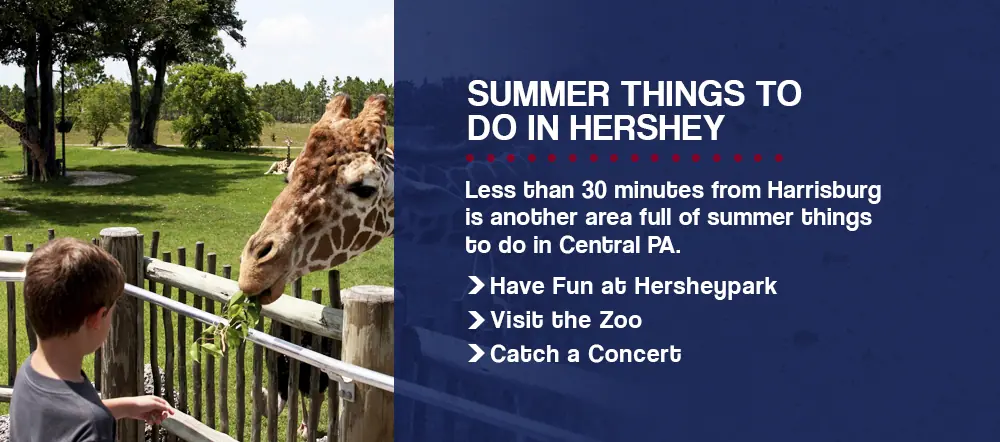 SUMMER THINGS TO DO IN HERSHEY

Less than 30 minutes from Harrisburg is another area full of summer things to do in Central PA.

Have Fun at Hersheypark
Visit the Zoo
Catch a Concert